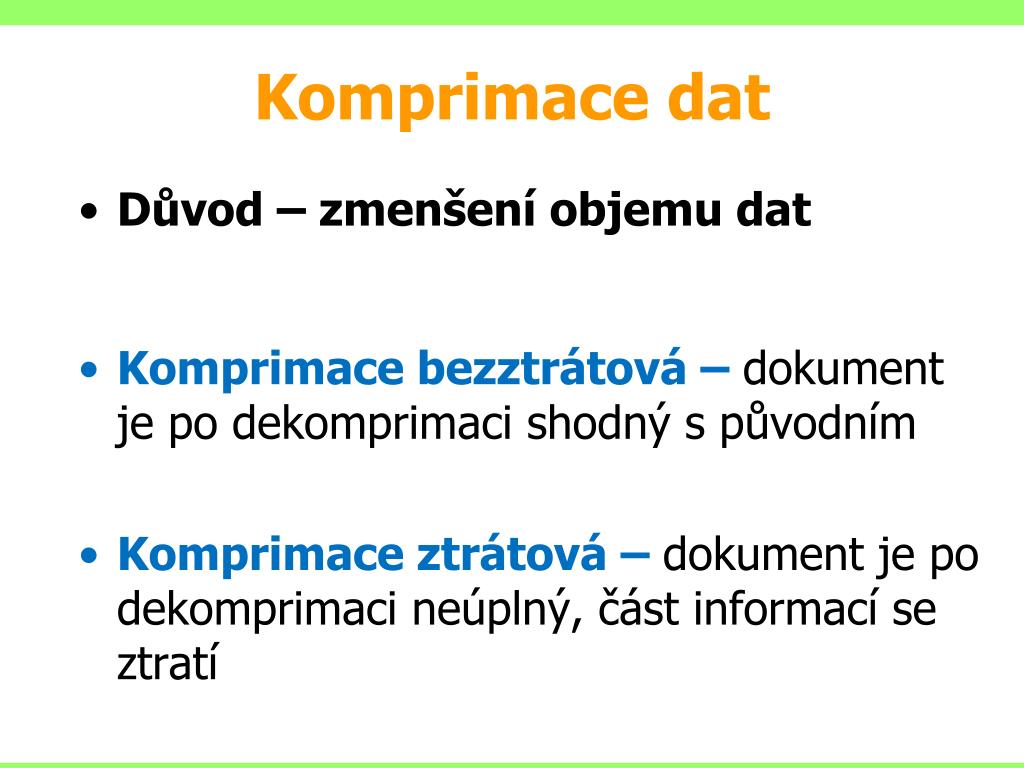 Komprimace dat

• Důvod – zmenšení objemu dat

• Komprimace bezztrátová – dokument je po dekomprimaci shodný s původním

• Komprimace ztrátová – dokument je po dekomprimaci neúplný, část informací se ztratí